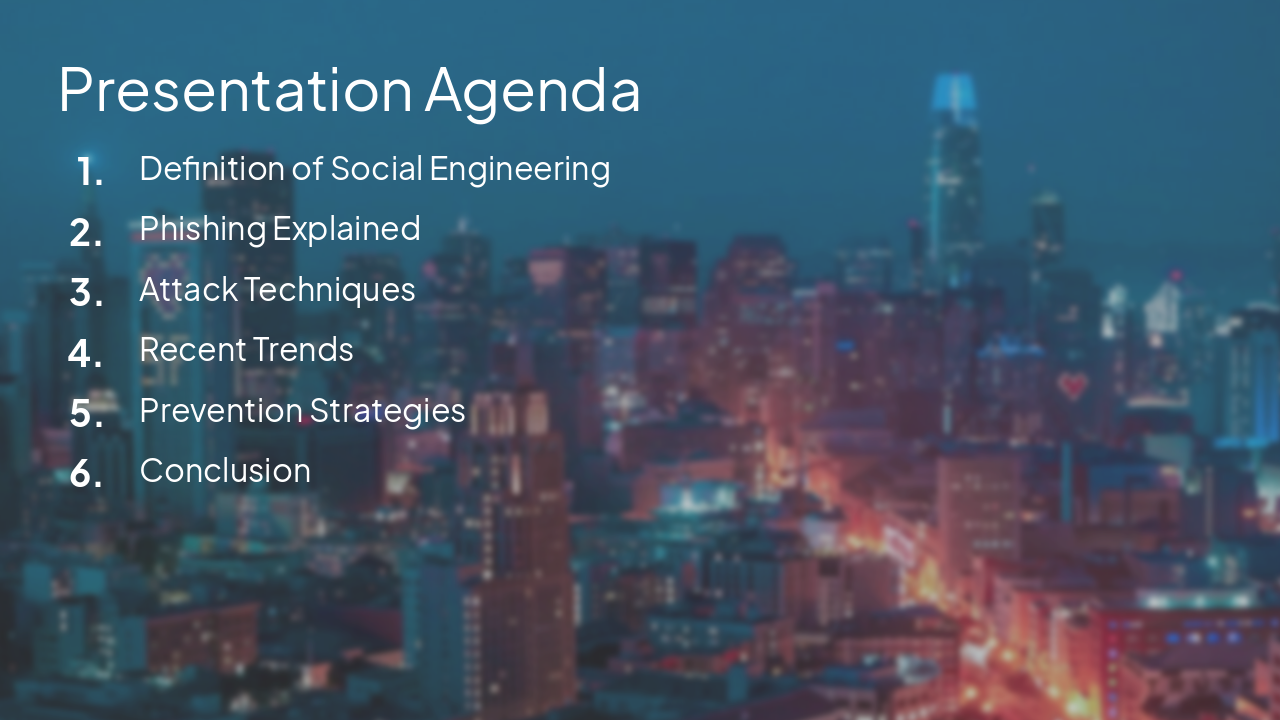 Presentation Agenda

1. Definition of Social Engineering
2. Phishing Explained
3. Attack Techniques
4. Recent Trends
5. Prevention Strategies
6. Conclusion